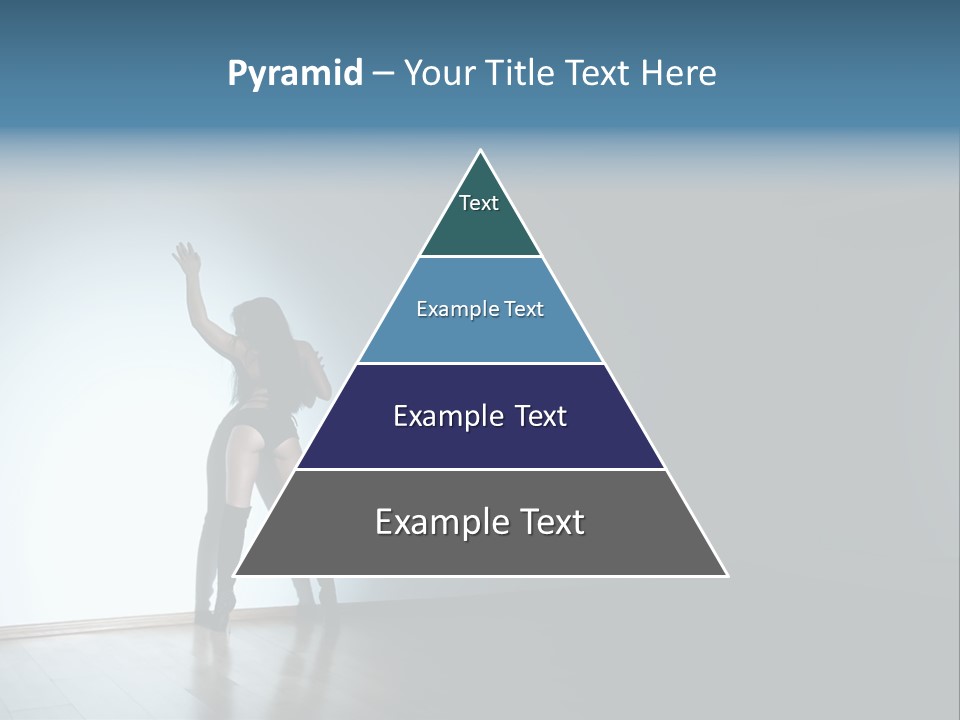 Pyramid – Your Title Text Here

Text

Example Text

Example Text

Example Text